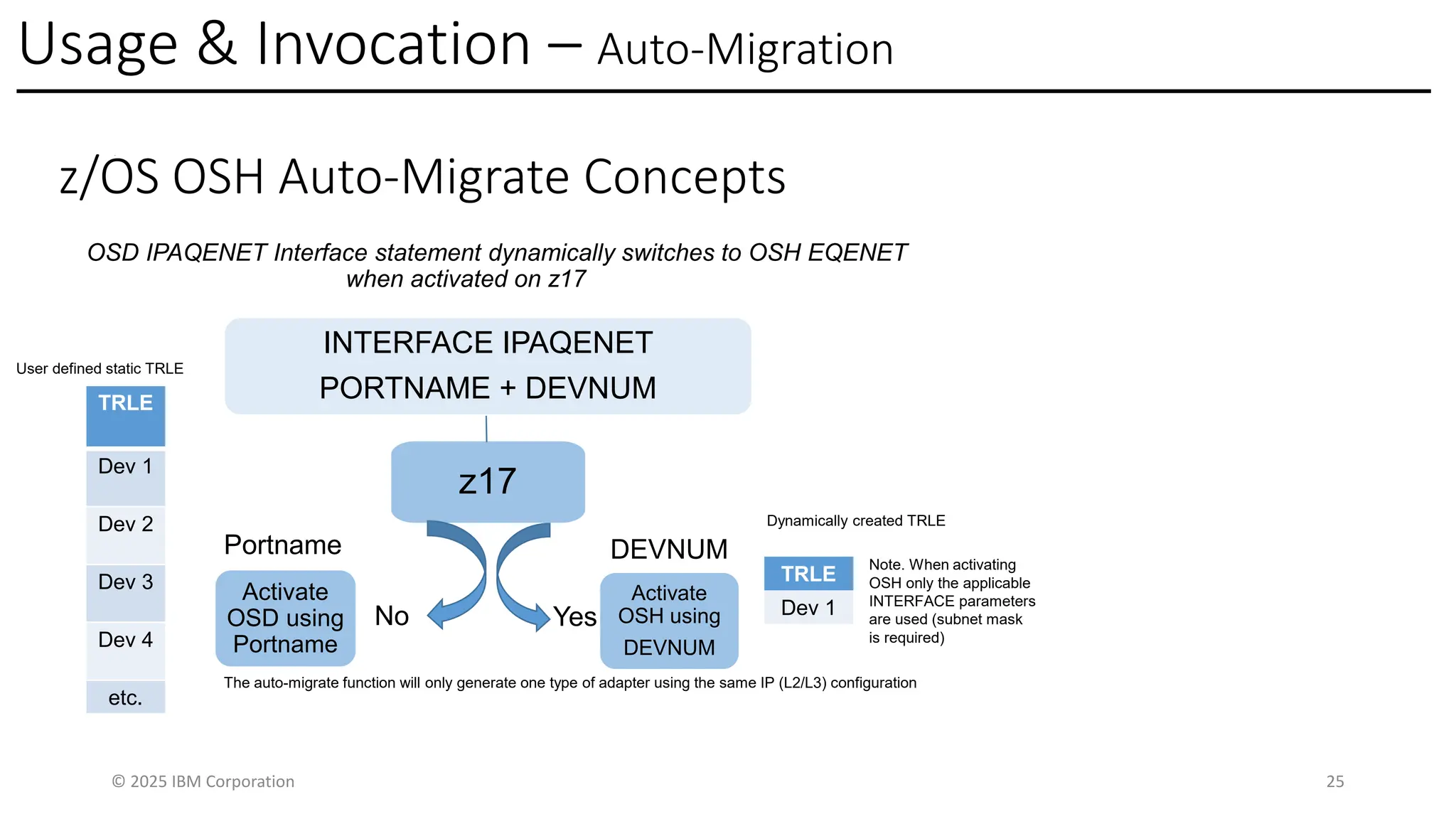 Usage & Invocation – Auto-Migration

z/OS OSH Auto-Migrate Concepts

OSD IPAQENET Interface statement dynamically switches to OSH EQENET when activated on z17

User defined static TRLE

TRLE
Dev 1
Dev 2
Dev 3
Dev 4
etc.

INTERFACE IPAQENET
PORTNAME + DEVNUM

z17

Portname

Activate OSD using Portname

No

Yes

DEVNUM

Activate OSH using DEVNUM

Dynamically created TRLE

TRLE
Dev 1

Note. When activating OSH only the applicable INTERFACE parameters are used (subnet mask is required)

The auto-migrate function will only generate one type of adapter using the same IP (L2/L3) configuration

© 2025 IBM Corporation

25